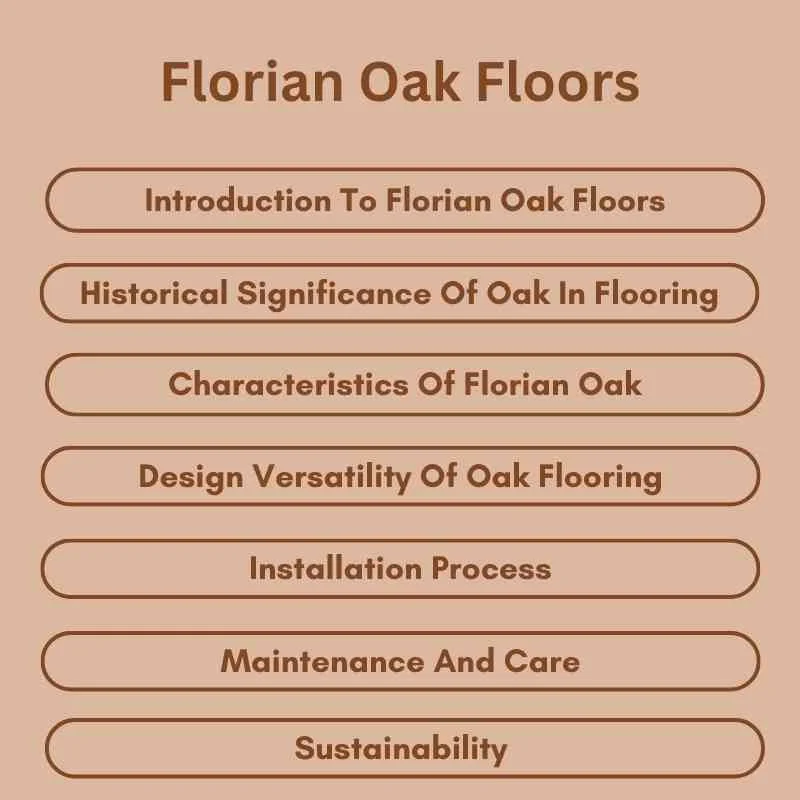 Florian Oak Floors

Introduction To Florian Oak Floors

Historical Significance Of Oak In Flooring

Characteristics Of Florian Oak

Design Versatility Of Oak Flooring

Installation Process

Maintenance And Care

Sustainability